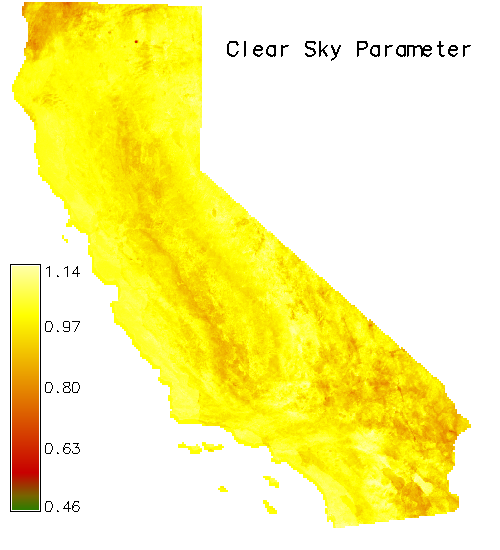 Clear Sky Parameter

1.14
0.97
0.80
0.63
0.46